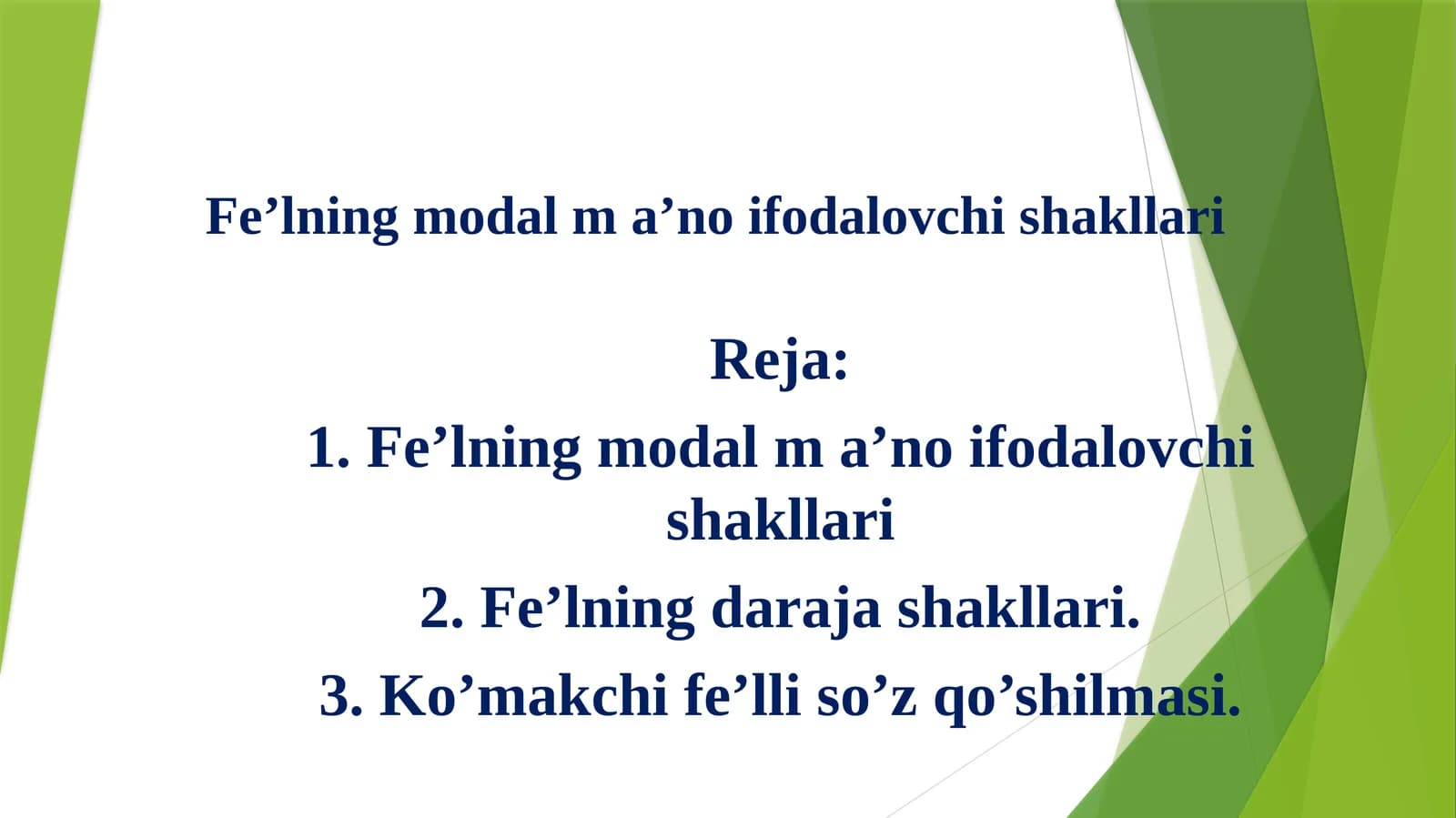 Fe’lning modal m a’no ifodalovchi shakllari

Reja:

1. Fe’lning modal m a’no ifodalovchi shakllari

2. Fe’lning daraja shakllari.

3. Ko’makchi fe’lli so’z qo’shilmasi.